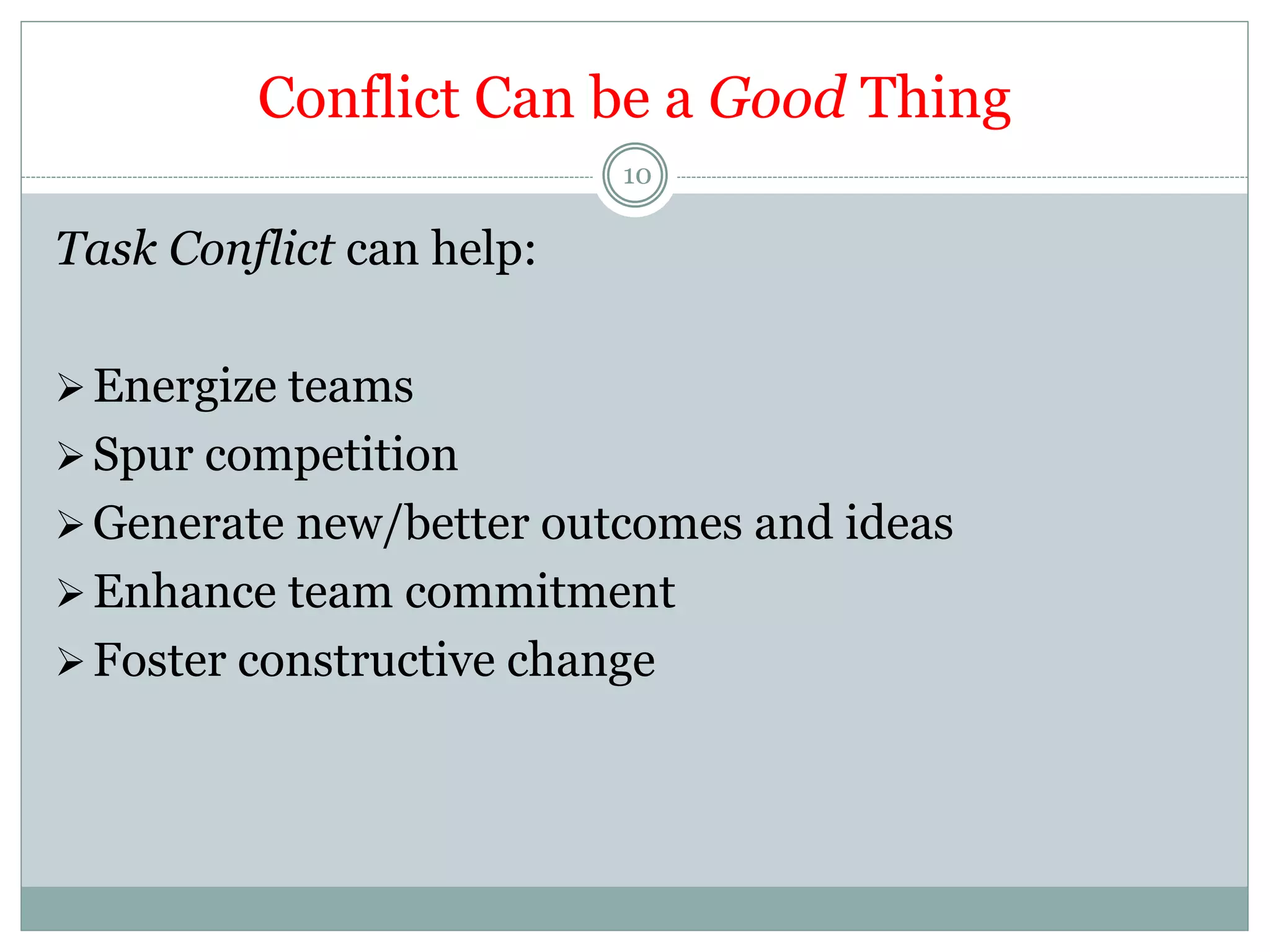 Conflict Can be a Good Thing

10

Task Conflict can help:

➢ Energize teams
➢ Spur competition
➢ Generate new/better outcomes and ideas
➢ Enhance team commitment
➢ Foster constructive change